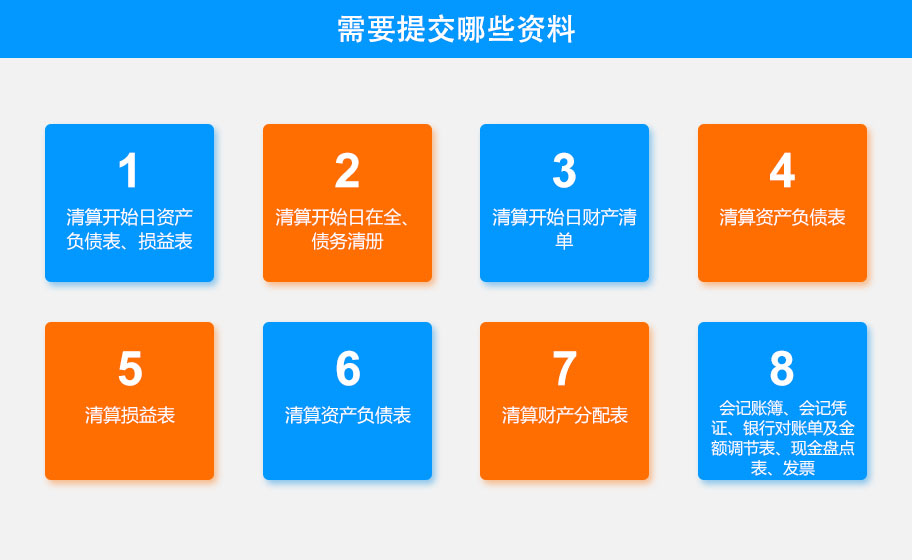 需要提交哪些资料

1
清算开始日资产负债表、损益表

2
清算开始日在全、债务清册

3
清算开始日财产清单

4
清算资产负债表

5
清算损益表

6
清算资产负债表

7
清算财产分配表

8
会记账簿、会记凭证、银行对账单及金额调节表、现金盘点表、发票